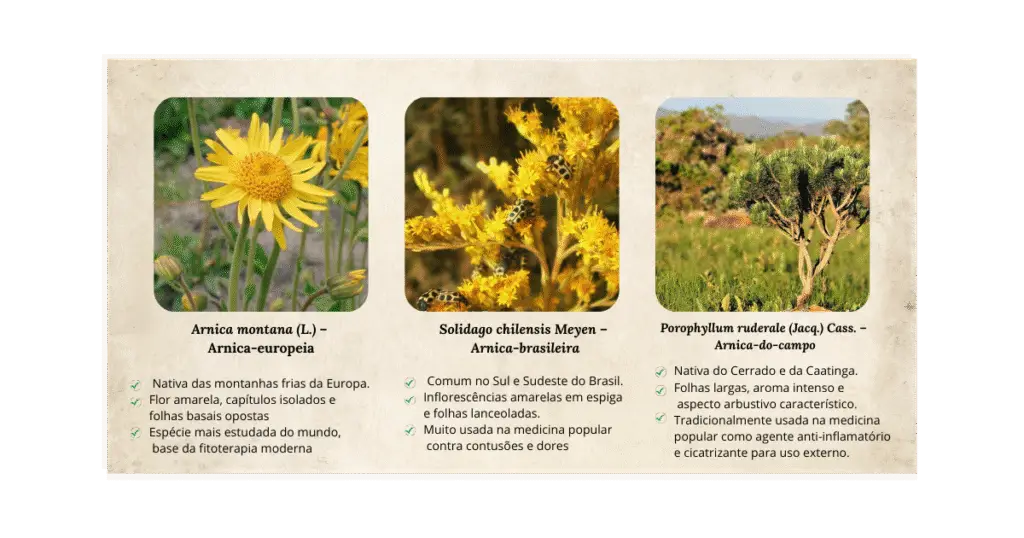 Arnica montana (L.) – Arnica-europeia

Nativa das montanhas frias da Europa.
Flor amarela, capítulos isolados e folhas basais opostas
Espécie mais estudada do mundo, base da fitoterapia moderna

Solidago chilensis Meyen – Arnica-brasileira

Comum no Sul e Sudeste do Brasil.
Inflorescências amarelas em espiga e folhas lanceoladas.
Muito usada na medicina popular contra contusões e dores

Porophyllum ruderale (Jacq.) Cass. – Arnica-do-campo

Nativa do Cerrado e da Caatinga.
Folhas largas, aroma intenso e aspecto arbustivo característico.
Tradicionalmente usada na medicina popular como agente anti-inflamatório e cicatrizante para uso externo.